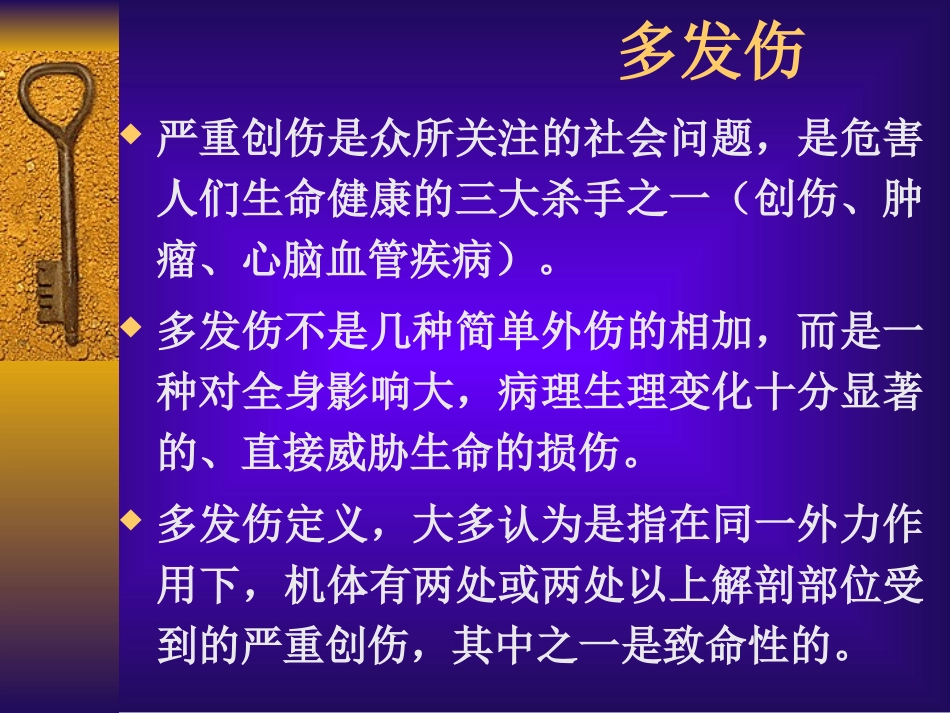 多发伤

◆ 严重创伤是众所关注的社会问题，是危害人们生命健康的三大杀手之一（创伤、肿瘤、心脑血管疾病）。

◆ 多发伤不是几种简单外伤的相加，而是一种对全身影响大，病理生理变化十分显著的、直接威胁生命的损伤。

◆ 多发伤定义，大多认为是指在同一外力作用下，机体有两处或两处以上解剖部位受到的严重创伤，其中之一是致命性的。